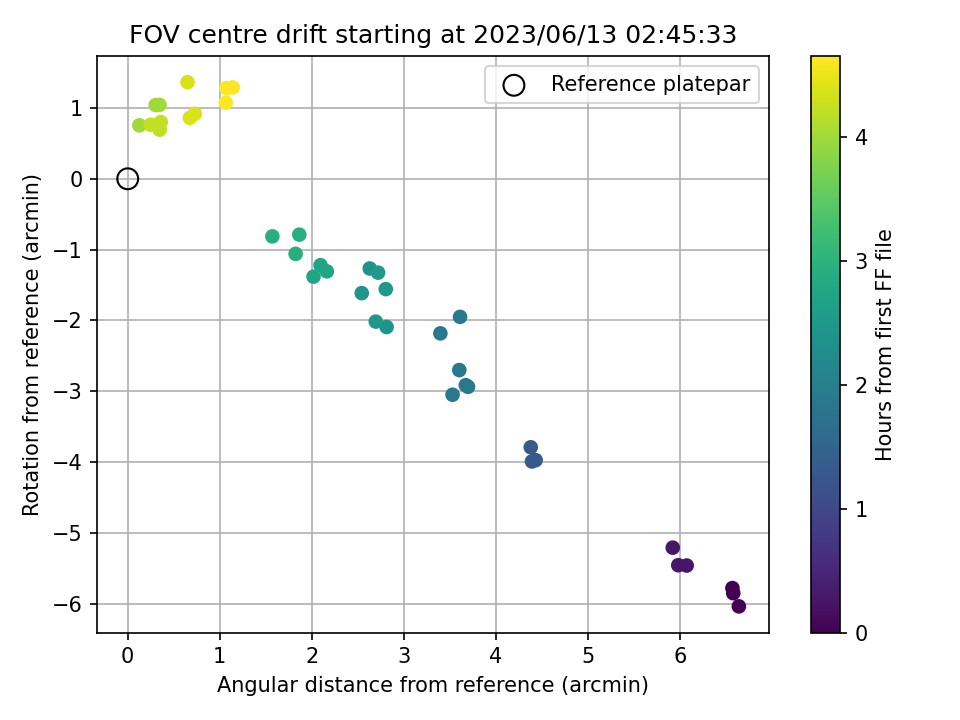 FOV centre drift starting at 2023/06/13 02:45:33

Reference platepar

Rotation from reference (arcmin)

1
0
−1
−2
−3
−4
−5
−6

0 1 2 3 4 5 6

Angular distance from reference (arcmin)

Hours from first FF file

4
3
2
1
0